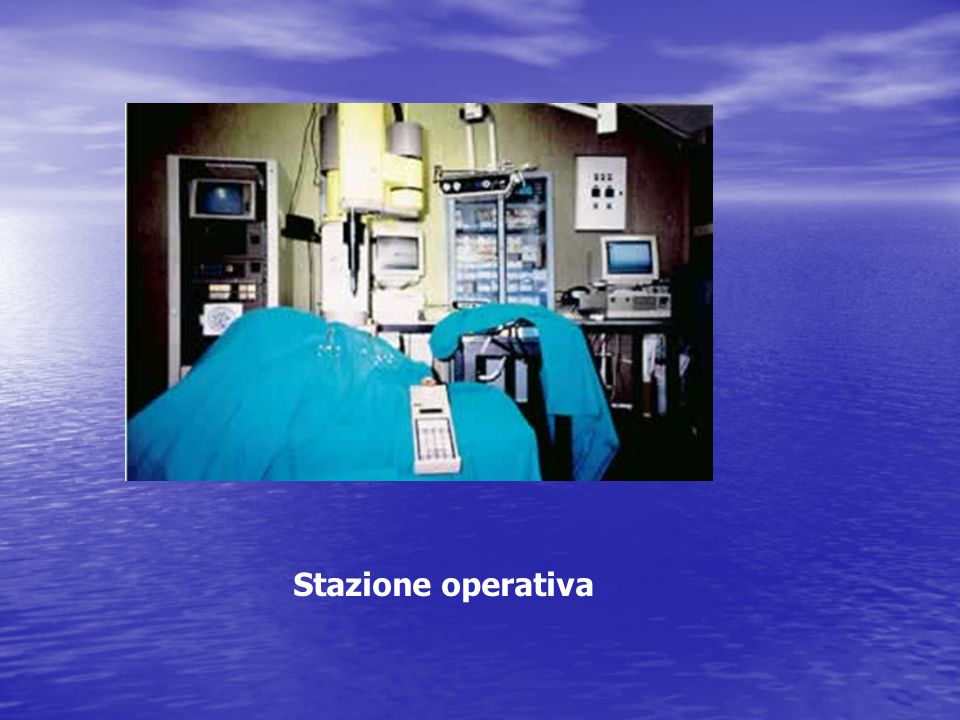 Stazione operativa